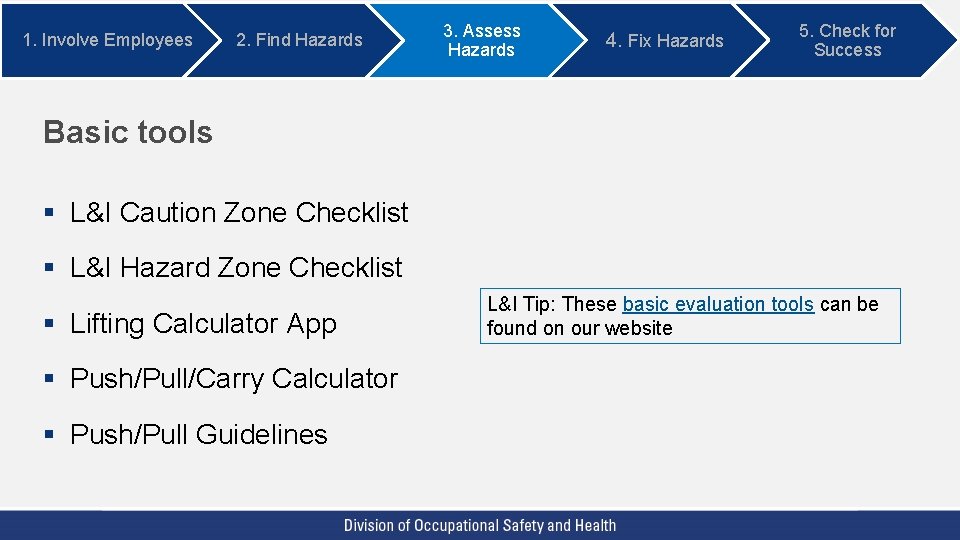 1. Involve Employees

2. Find Hazards

3. Assess Hazards

4. Fix Hazards

5. Check for Success

Basic tools

▪ L&I Caution Zone Checklist

▪ L&I Hazard Zone Checklist

▪ Lifting Calculator App

▪ Push/Pull/Carry Calculator

▪ Push/Pull Guidelines

L&I Tip: These basic evaluation tools can be found on our website

Division of Occupational Safety and Health